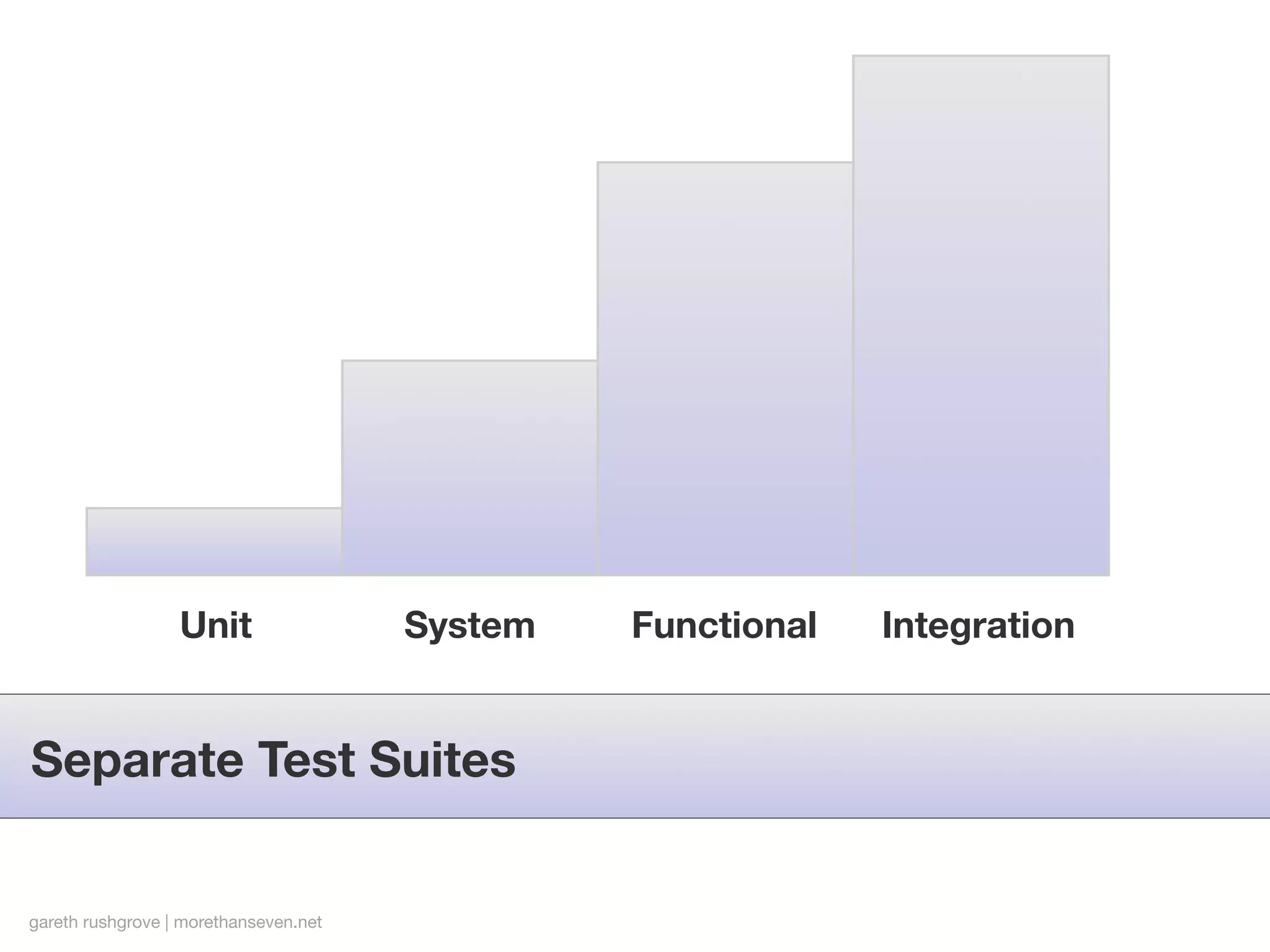 Unit System Functional Integration

Separate Test Suites

gareth rushgrove | morethanseven.net